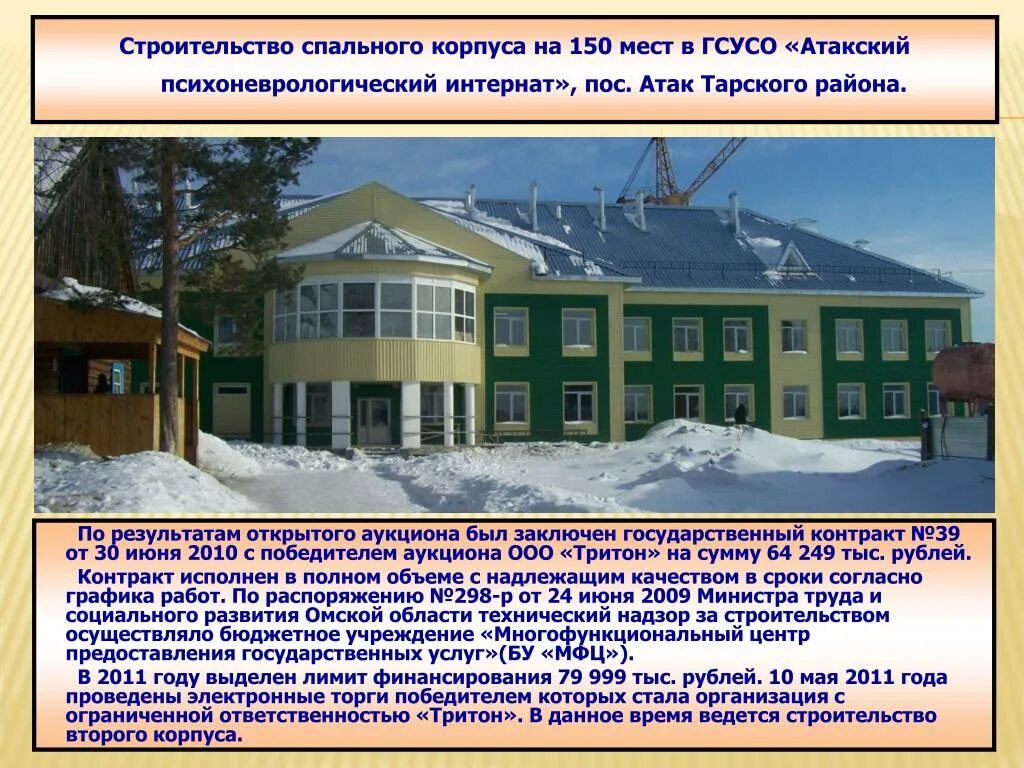 Строительство спального корпуса на 150 мест в ГСУСО «Атакский психоневрологический интернат», пос. Атак Тарского района.

По результатам открытого аукциона был заключен государственный контракт №39 от 30 июня 2010 с победителем аукциона ООО «Тритон» на сумму 64 249 тыс. рублей.

Контракт исполнен в полном объеме с надлежащим качеством в сроки согласно графика работ. По распоряжению №298-р от 24 июня 2009 Министра труда и социального развития Омской области технический надзор за строительством осуществляло бюджетное учреждение «Многофункциональный центр предоставления государственных услуг»(БУ «МФЦ»).

В 2011 году выделен лимит финансирования 79 999 тыс. рублей. 10 мая 2011 года проведены электронные торги победителем которых стала организация с ограниченной ответственностью «Тритон». В данное время ведется строительство второго корпуса.